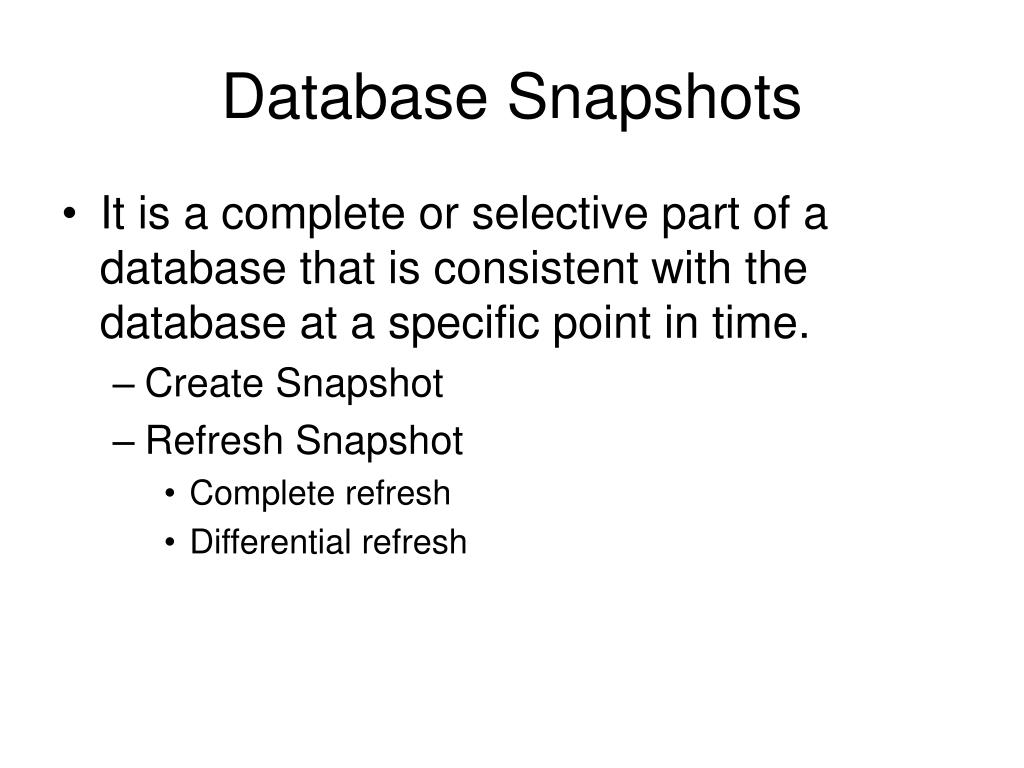 Database Snapshots

• It is a complete or selective part of a database that is consistent with the database at a specific point in time.
– Create Snapshot
– Refresh Snapshot
• Complete refresh
• Differential refresh